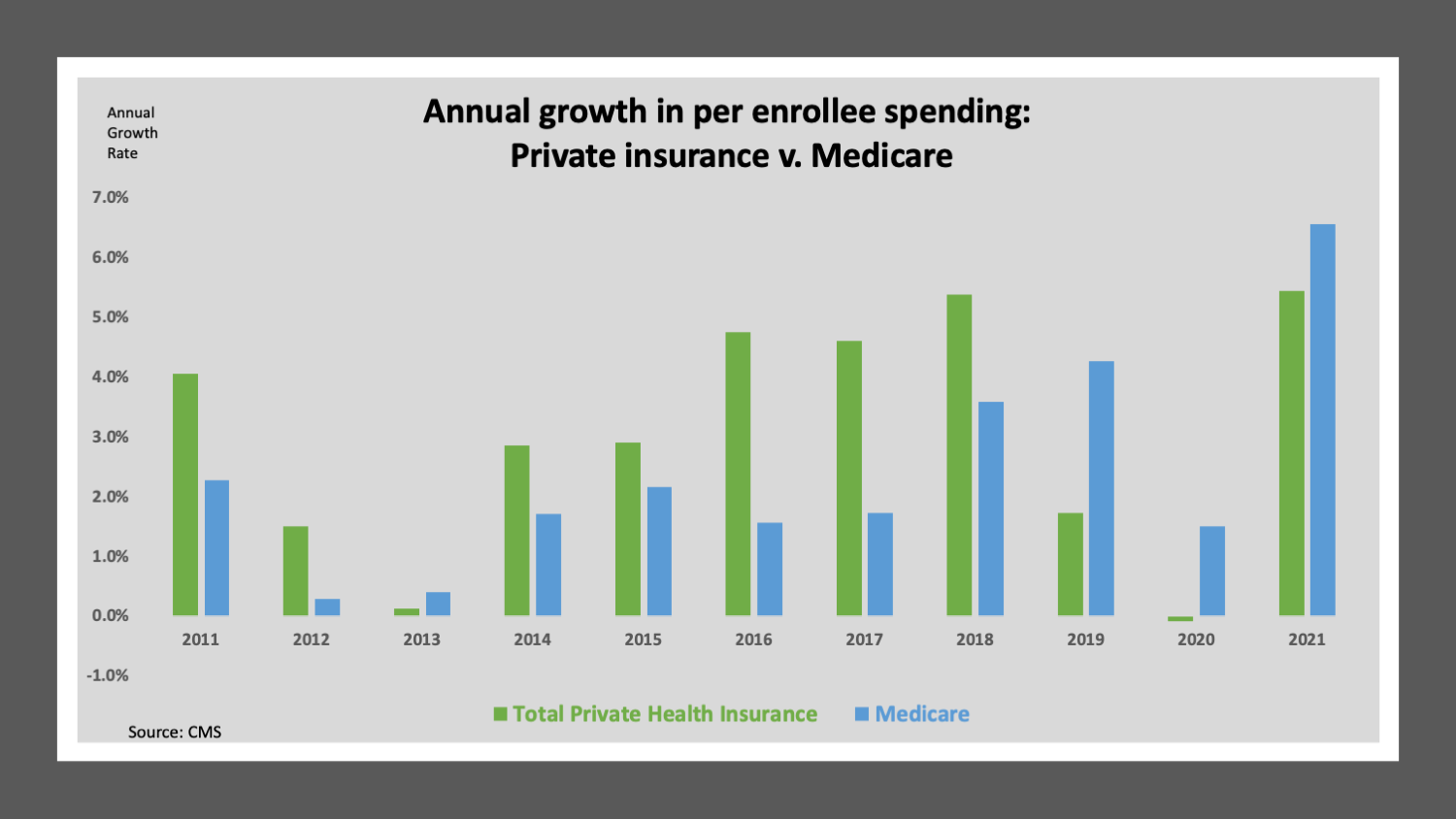 Annual Growth Rate

Annual growth in per enrollee spending:
Private insurance v. Medicare

7.0%
6.0%
5.0%
4.0%
3.0%
2.0%
1.0%
0.0%
-1.0%

2011
2012
2013
2014
2015
2016
2017
2018
2019
2020
2021

Total Private Health Insurance
Medicare

Source: CMS